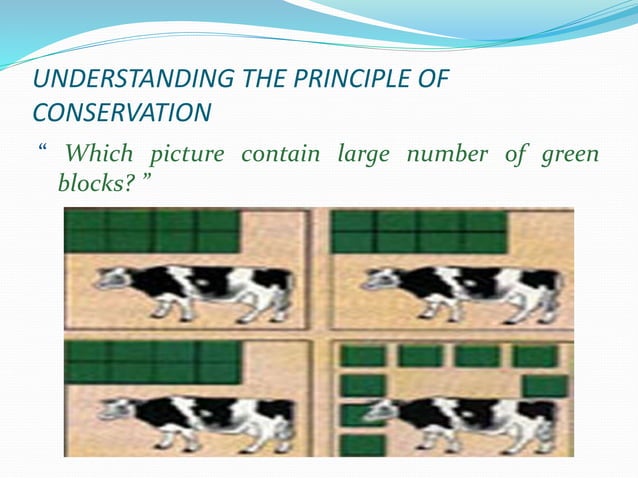 UNDERSTANDING THE PRINCIPLE OF CONSERVATION

“ Which picture contain large number of green blocks? ”